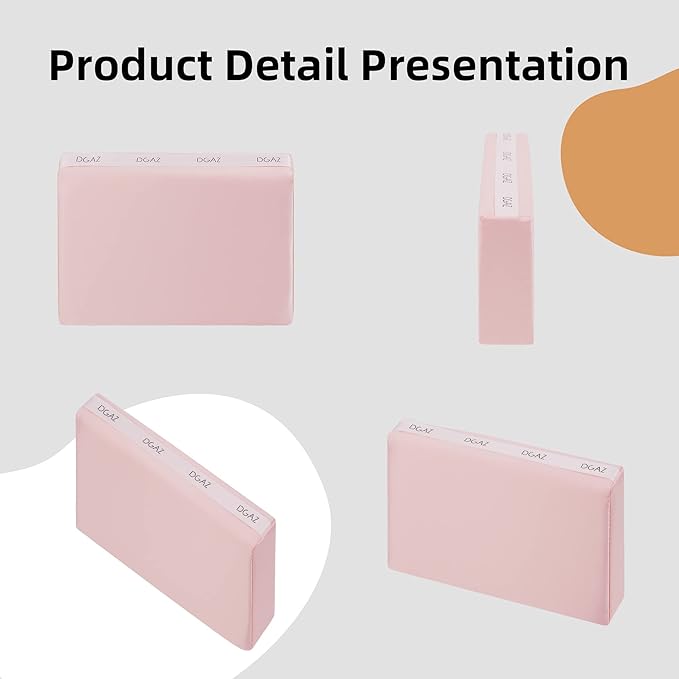 Product Detail Presentation

DGAZ DGAZ DGAZ DGAZ

DGAZ DGAZ DGAZ

DGAZ DGAZ DGAZ DGAZ

DGAZ DGAZ DGAZ DGAZ